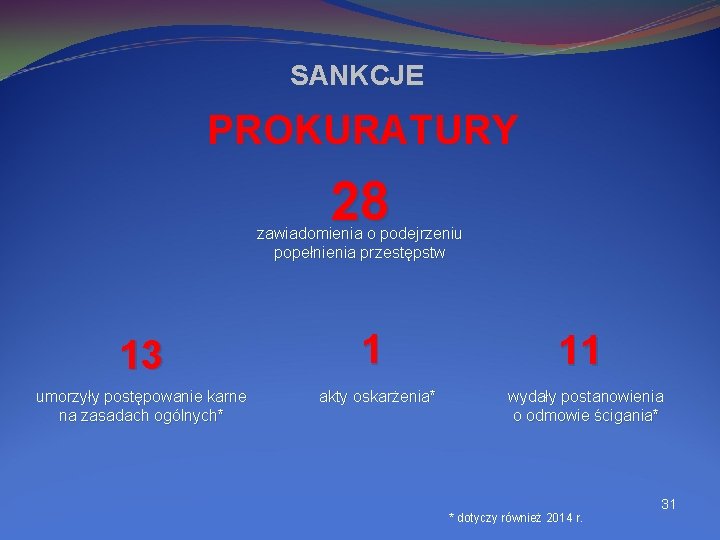 SANKCJE

PROKURATURY

28

zawiadomienia o podejrzeniu popełnienia przestępstw

13

umorzyły postępowanie karne na zasadach ogólnych*

1

akty oskarżenia*

11

wydały postanowienia o odmowie ścigania*

31

* dotyczy również 2014 r.